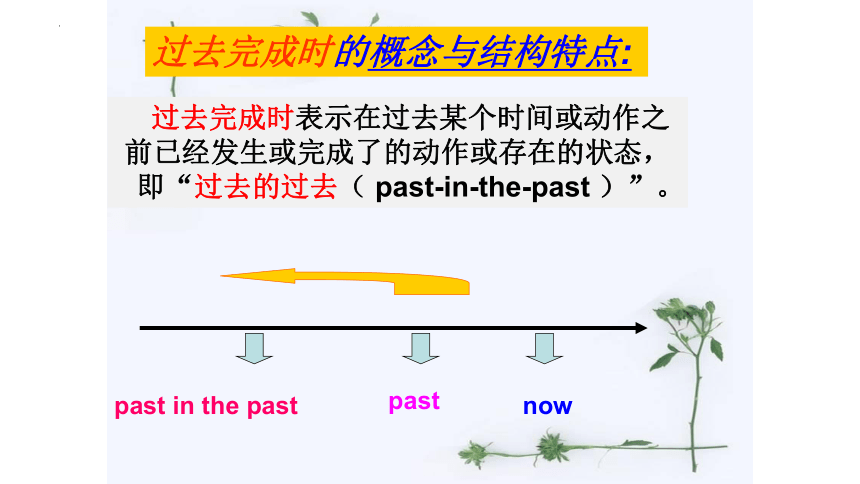 过去完成时的概念与结构特点:

过去完成时表示在过去某个时间或动作之前已经发生或完成了的动作或存在的状态，即“过去的过去（ past-in-the-past ）”。

past in the past

past

now